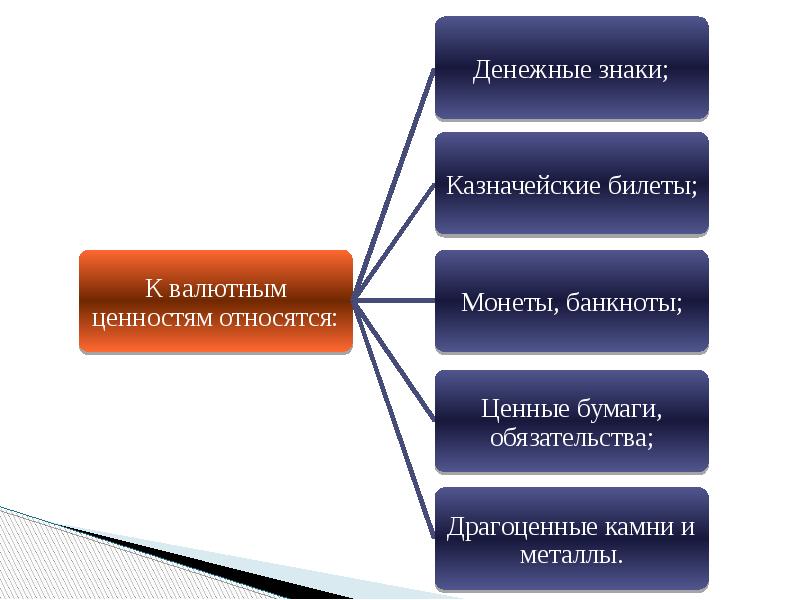 К валютным ценностям относятся:

Денежные знаки;

Казначейские билеты;

Монеты, банкноты;

Ценные бумаги, обязательства;

Драгоценные камни и металлы.